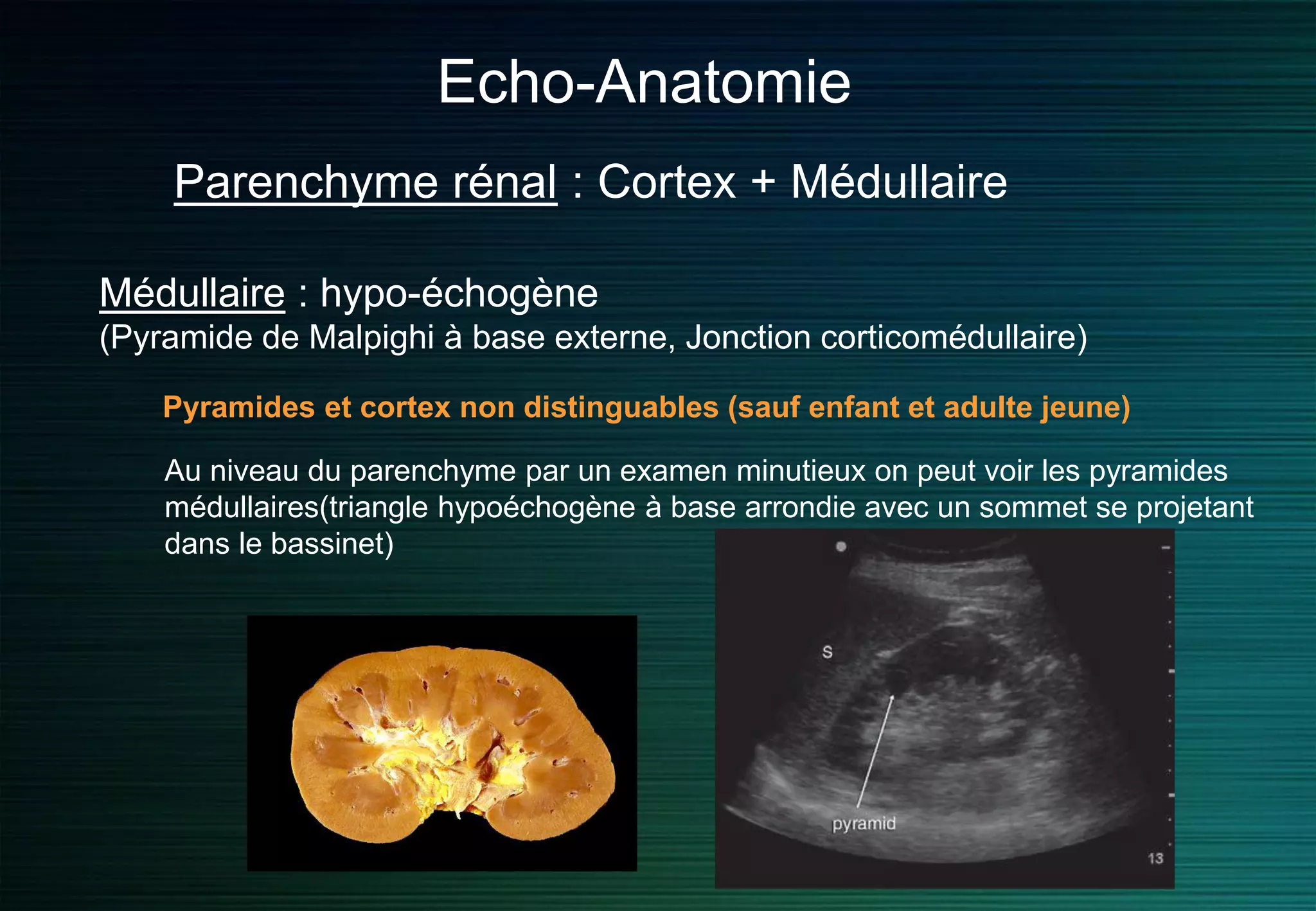 Echo-Anatomie

Parenchyme rénal : Cortex + Médullaire

Médullaire : hypo-échogène
(Pyramide de Malpighi à base externe, Jonction corticomédullaire)

Pyramides et cortex non distinguables (sauf enfant et adulte jeune)

Au niveau du parenchyme par un examen minutieux on peut voir les pyramides médullaires(triangle hypoéchogène à base arrondie avec un sommet se projetant dans le bassinet)

S

pyramid

13